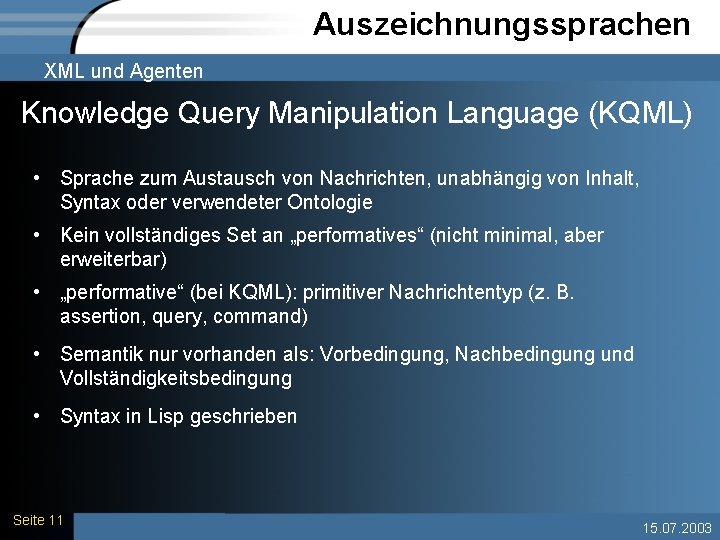 Auszeichnungssprachen

XML und Agenten

Knowledge Query Manipulation Language (KQML)

• Sprache zum Austausch von Nachrichten, unabhängig von Inhalt, Syntax oder verwendeter Ontologie

• Kein vollständiges Set an „performatives“ (nicht minimal, aber erweiterbar)

• „performative“ (bei KQML): primitiver Nachrichtentyp (z. B. assertion, query, command)

• Semantik nur vorhanden als: Vorbedingung, Nachbedingung und Vollständigkeitsbedingung

• Syntax in Lisp geschrieben

Seite 11

15.07.2003